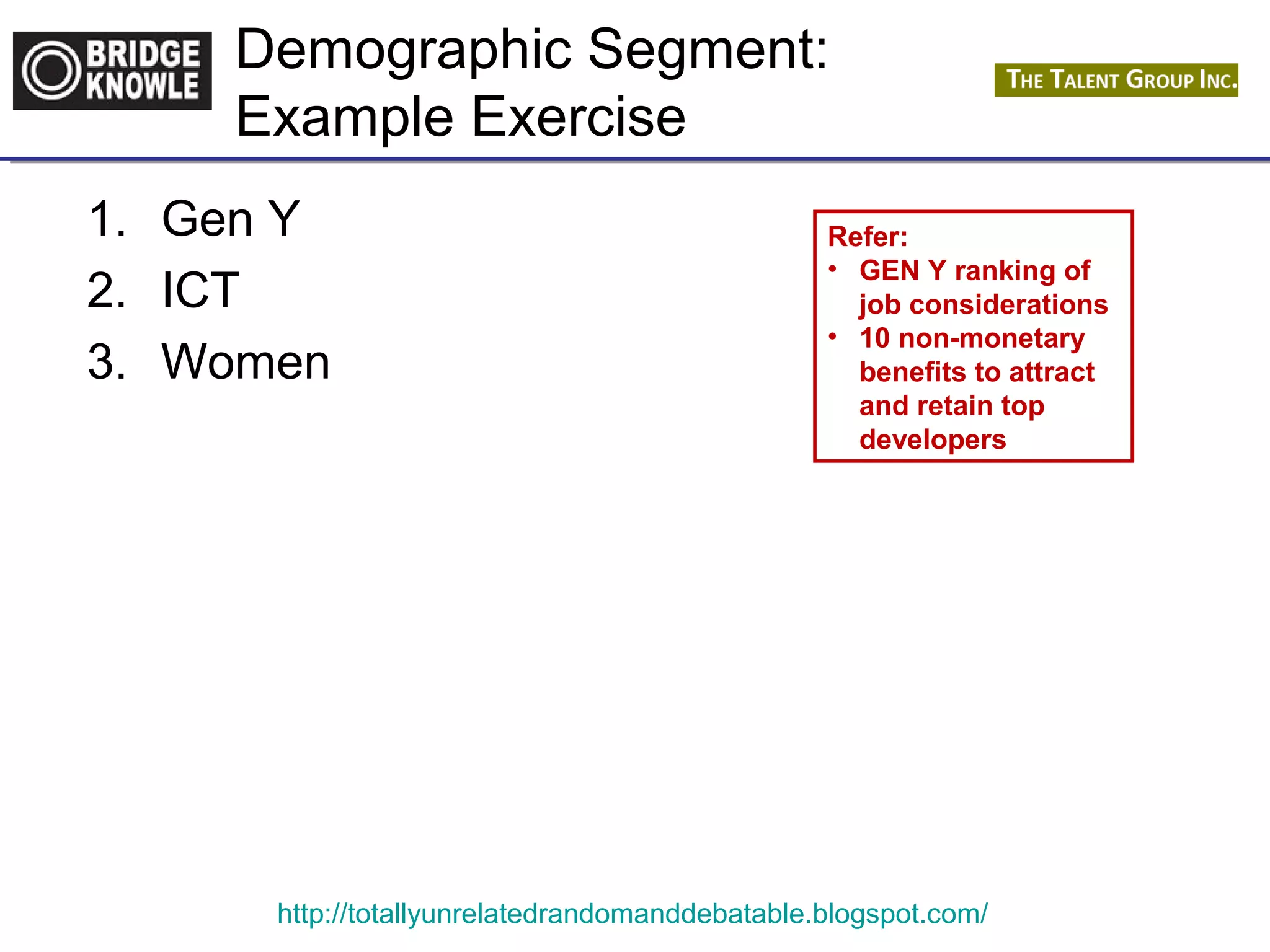 BRIDGE KNOWLE

Demographic Segment: Example Exercise

THE TALENT GROUP INC.

1. Gen Y
2. ICT
3. Women

Refer:
• GEN Y ranking of job considerations
• 10 non-monetary benefits to attract and retain top developers

http://totallyunrelatedrandomanddebatable.blogspot.com/